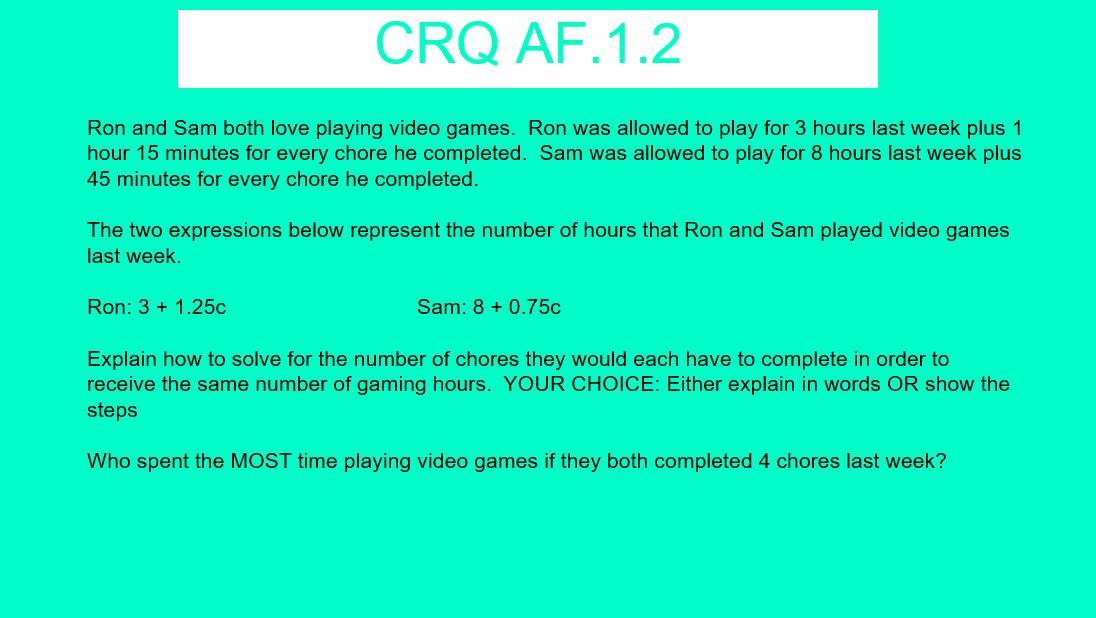 CRQ AF.1.2

Ron and Sam both love playing video games. Ron was allowed to play for 3 hours last week plus 1 hour 15 minutes for every chore he completed. Sam was allowed to play for 8 hours last week plus 45 minutes for every chore he completed.

The two expressions below represent the number of hours that Ron and Sam played video games last week.

Ron: $3 + 1.25c$ Sam: $8 + 0.75c$

Explain how to solve for the number of chores they would each have to complete in order to receive the same number of gaming hours. YOUR CHOICE: Either explain in words OR show the steps

Who spent the MOST time playing video games if they both completed 4 chores last week?